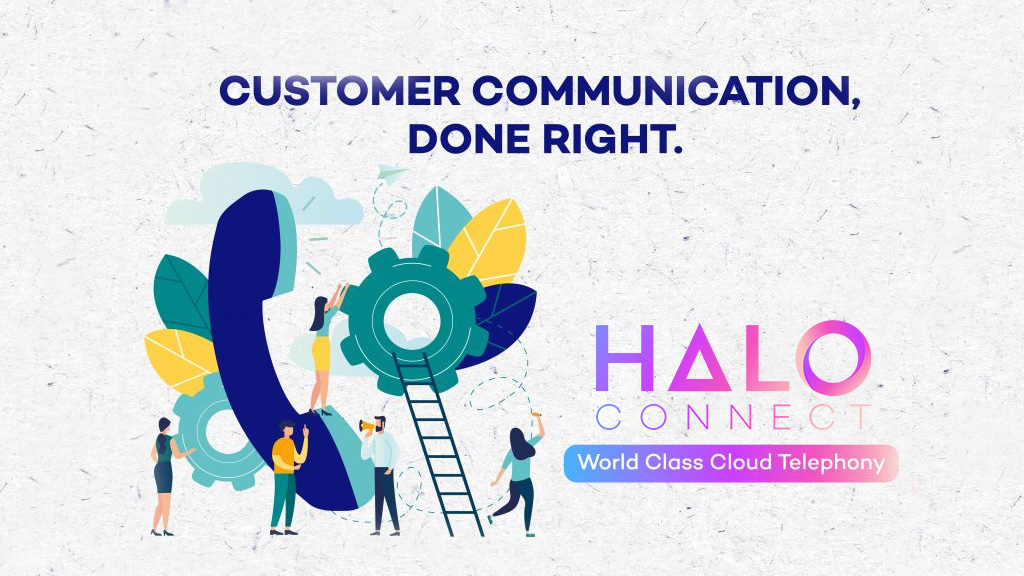 CUSTOMER COMMUNICATION, DONE RIGHT.

HALO
CONNECT
World Class Cloud Telephony